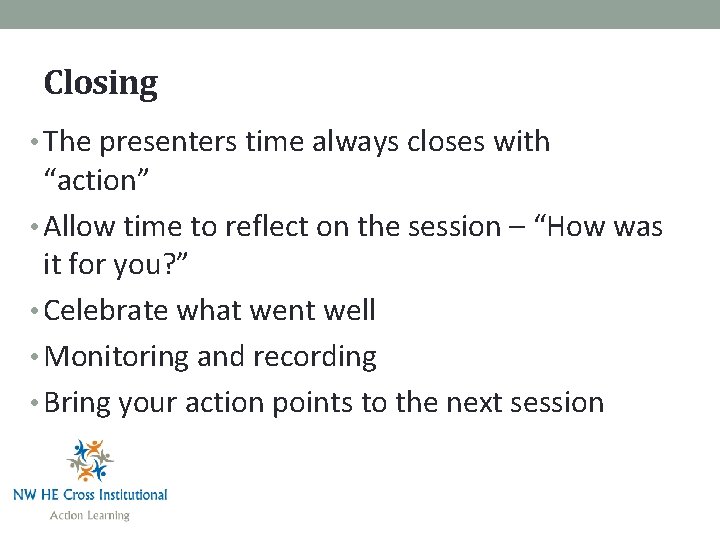 Closing

• The presenters time always closes with “action”

• Allow time to reflect on the session – “How was it for you?”

• Celebrate what went well

• Monitoring and recording

• Bring your action points to the next session

NW HE Cross Institutional
Action Learning